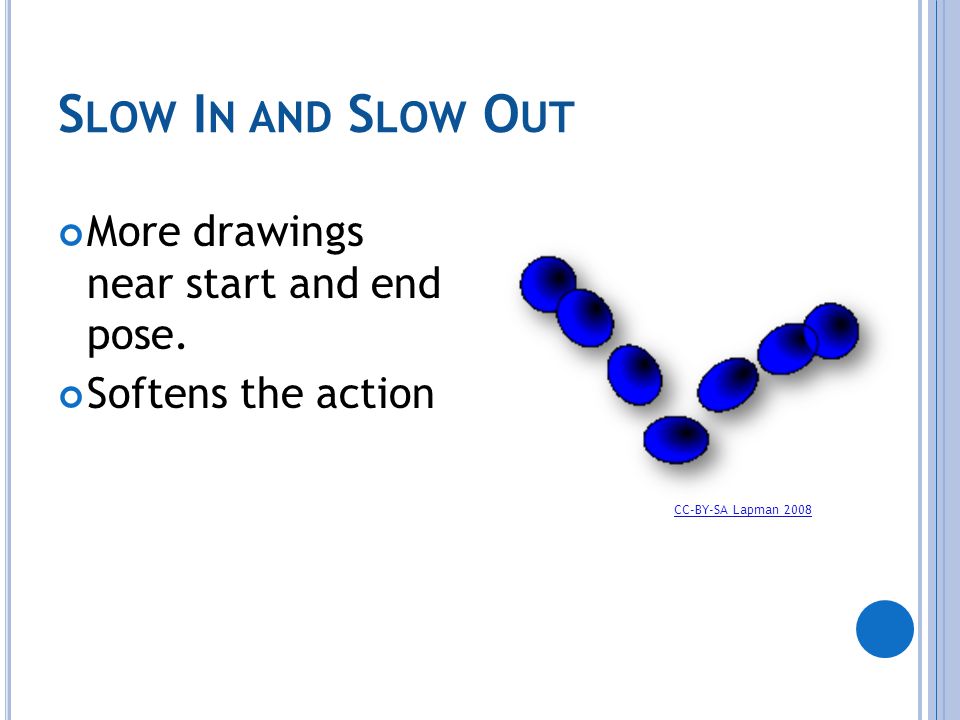 SLOW IN AND SLOW OUT

More drawings near start and end pose.

Softens the action

CC-BY-SA Lapman 2008